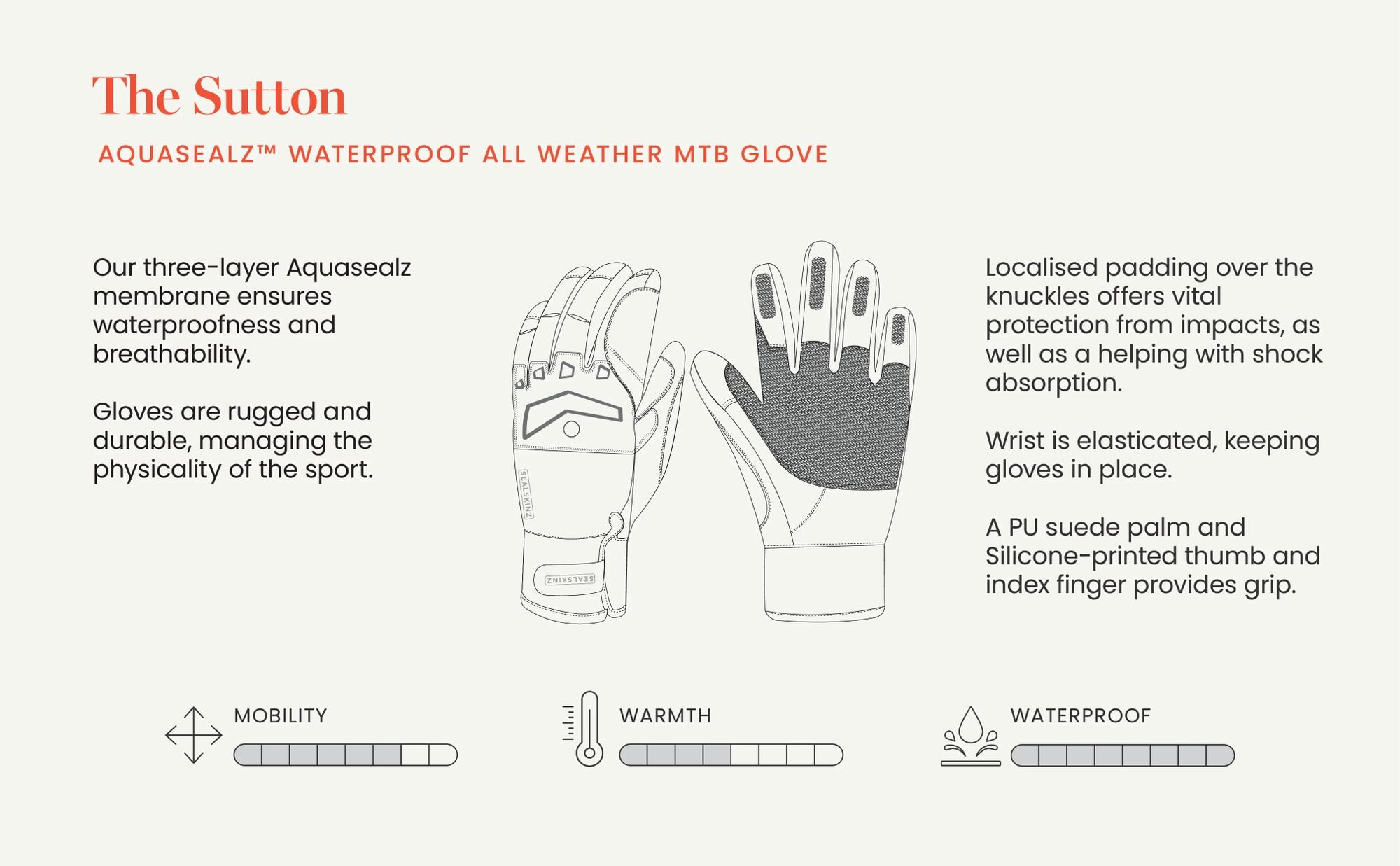 The Sutton

AQUASEALZ™ WATERPROOF ALL WEATHER MTB GLOVE

Our three-layer Aquasealz membrane ensures waterproofness and breathability.

Gloves are rugged and durable, managing the physicality of the sport.

SEALSKINZ

SEALSKINZ

Localised padding over the knuckles offers vital protection from impacts, as well as a helping with shock absorption.

Wrist is elasticated, keeping gloves in place.

A PU suede palm and Silicone-printed thumb and index finger provides grip.

MOBILITY

WARMTH

WATERPROOF